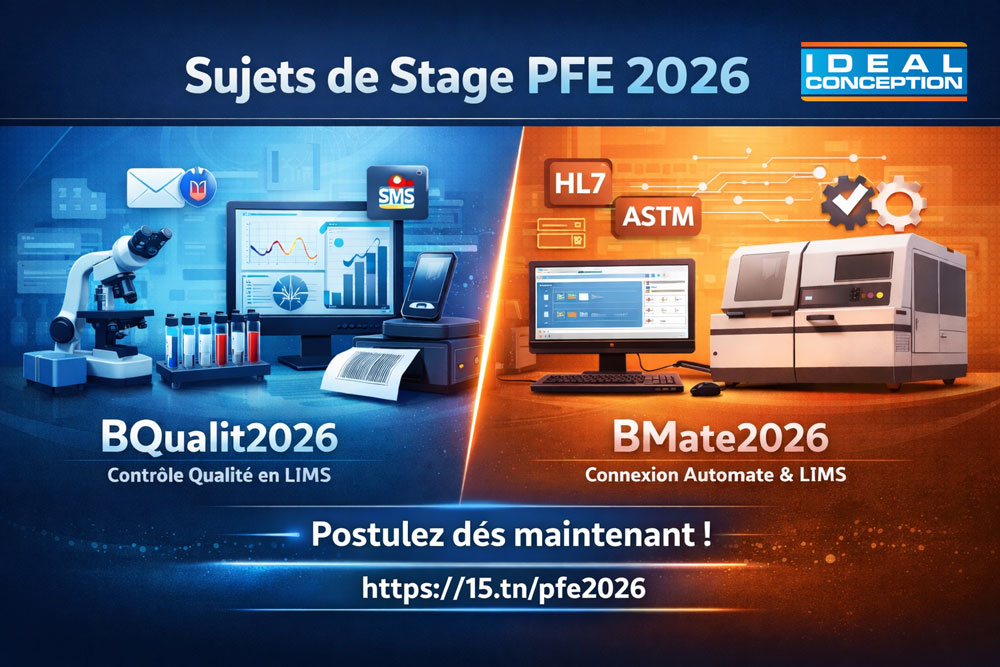 Sujets de Stage PFE 2026

IDEAL CONCEPTION

SMS

HL7

ASTM

BQualit2026
Contrôle Qualité en LIMS

BMate2026
Connexion Automate & LIMS

Postulez dés maintenant !

https://15.tn/pfe2026